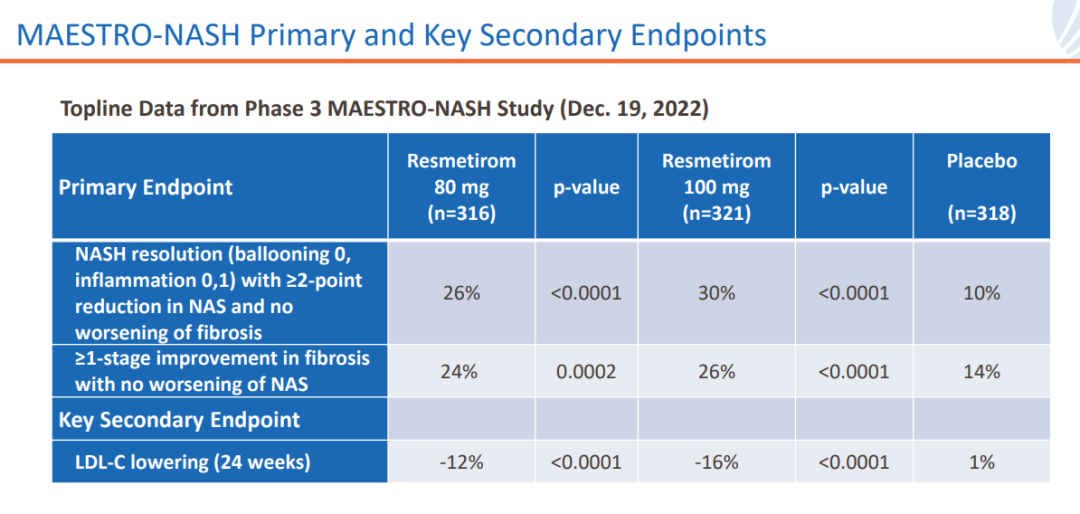 MAESTRO-NASH Primary and Key Secondary Endpoints

Topline Data from Phase 3 MAESTRO-NASH Study (Dec. 19, 2022)

| Primary Endpoint | Resmetirom 80 mg (n=316) | p-value | Resmetirom 100 mg (n=321) | p-value | Placebo (n=318) |
|---|---|---|---|---|---|
| NASH resolution (ballooning 0, inflammation 0,1) with ≥2-point reduction in NAS and no worsening of fibrosis | 26% | <0.0001 | 30% | <0.0001 | 10% |
| ≥1-stage improvement in fibrosis with no worsening of NAS | 24% | 0.0002 | 26% | <0.0001 | 14% |
| Key Secondary Endpoint | | | | | |
| LDL-C lowering (24 weeks) | -12% | <0.0001 | -16% | <0.0001 | 1% |